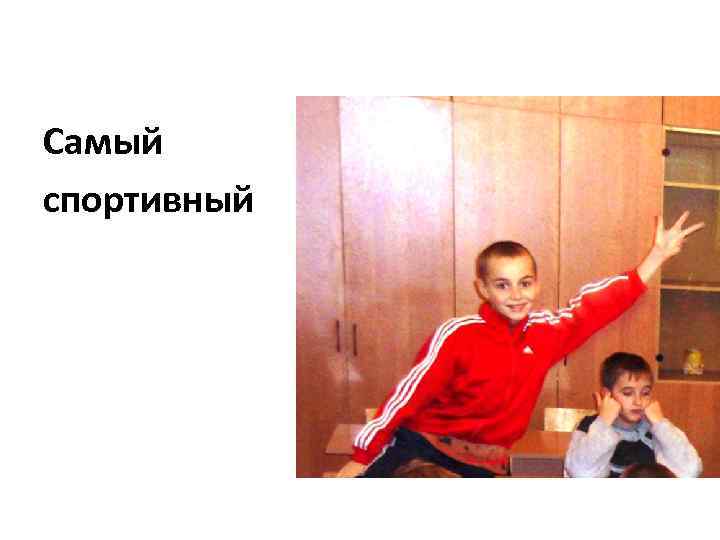 Самый спортивный